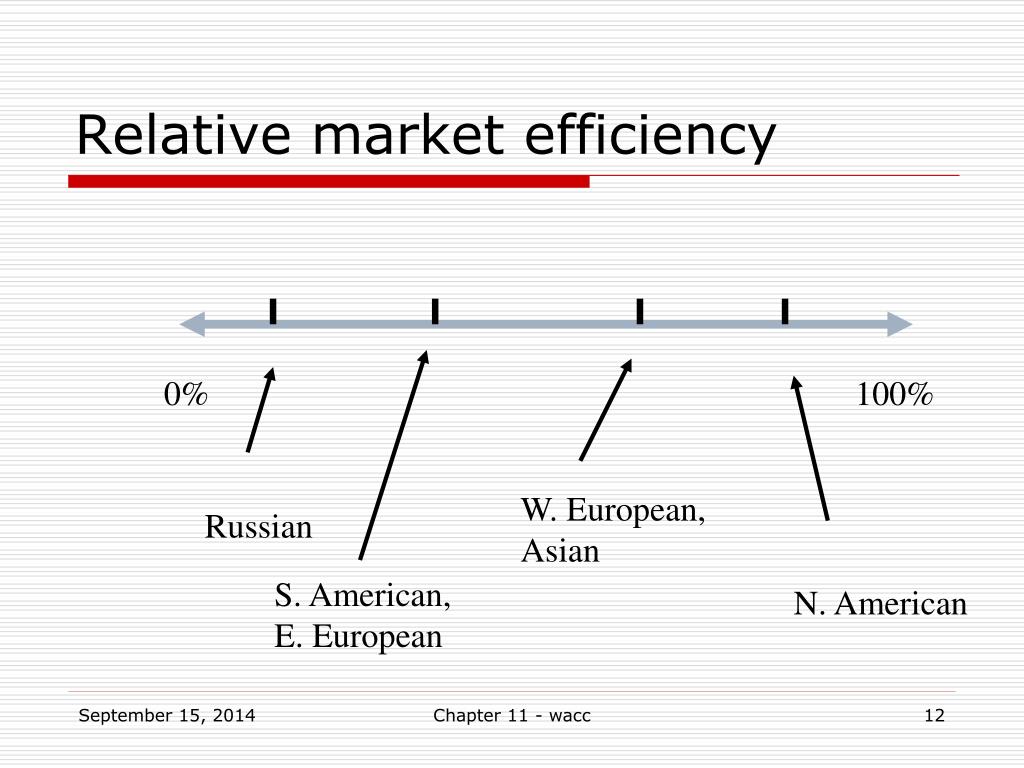 Relative market efficiency

0%

100%

Russian

S. American,
E. European

W. European,
Asian

N. American

September 15, 2014

Chapter 11 - wacc

12